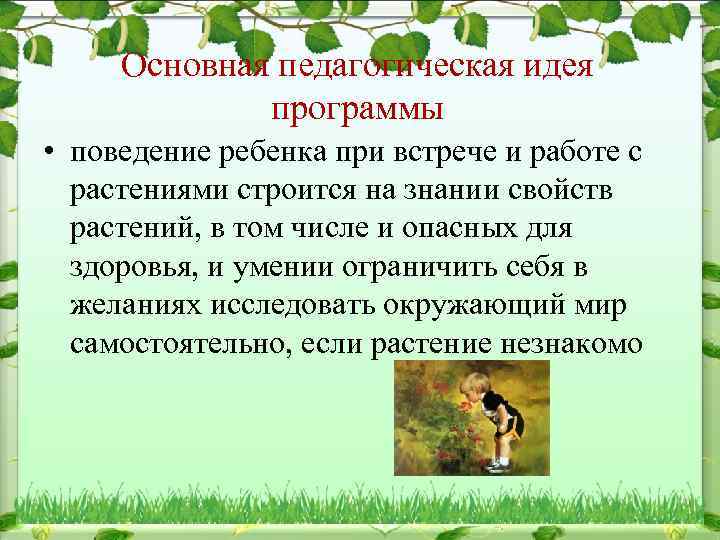 Основная педагогическая идея программы

• поведение ребенка при встрече и работе с растениями строится на знании свойств растений, в том числе и опасных для здоровья, и умении ограничить себя в желаниях исследовать окружающий мир самостоятельно, если растение незнакомо